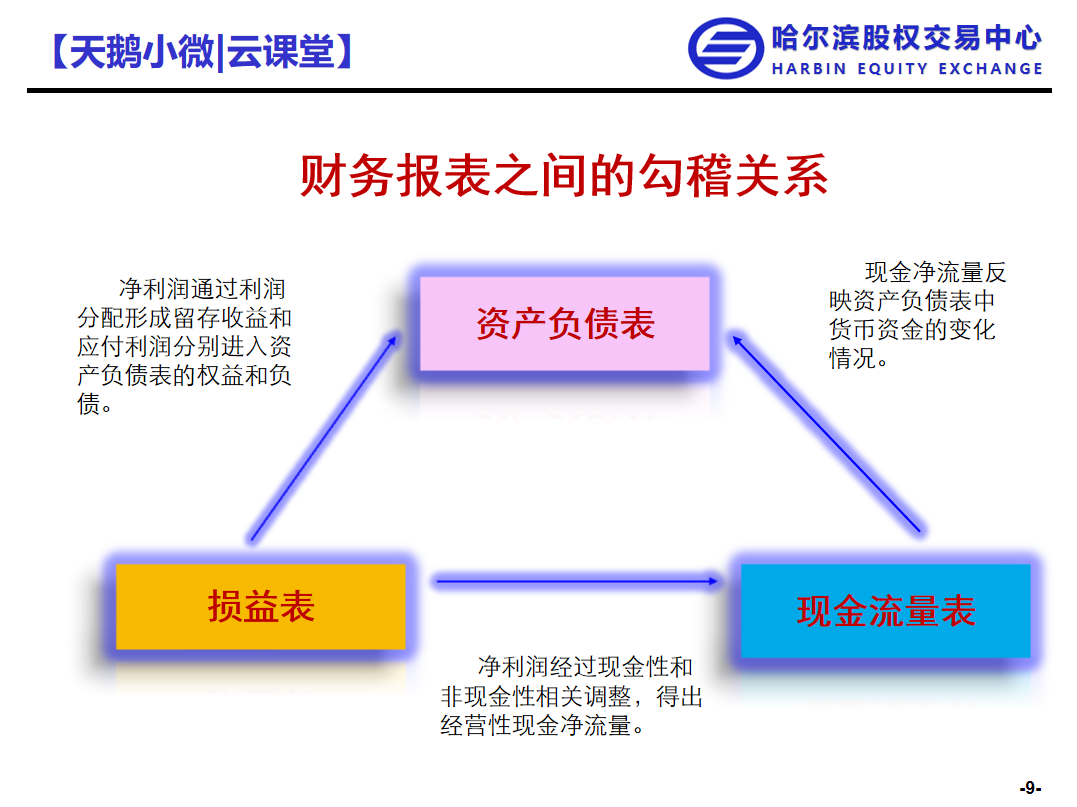 【天鹅小微|云课堂】

哈尔滨股权交易中心
HARBIN EQUITY EXCHANGE

财务报表之间的勾稽关系

净利润通过利润分配形成留存收益和应付利润分别进入资产负债表的权益和负债。

资产负债表

现金净流量反映资产负债表中货币资金的变化情况。

损益表

现金流量表

净利润经过现金性和非现金性相关调整，得出经营性现金净流量。

-9-